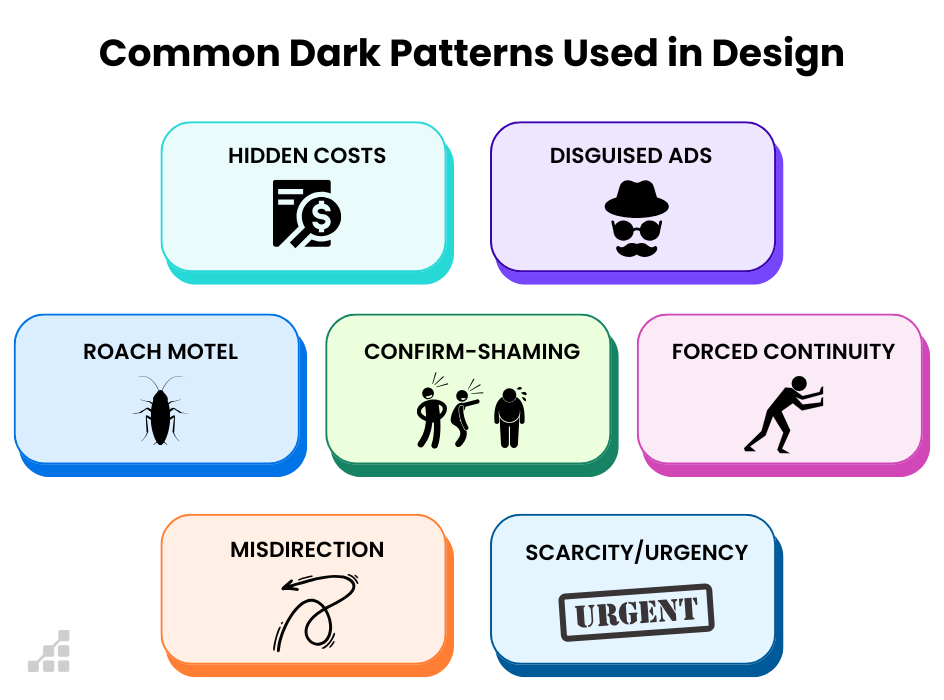 Common Dark Patterns Used in Design

HIDDEN COSTS

DISGUISED ADS

ROACH MOTEL

CONFIRM-SHAMING

FORCED CONTINUITY

MISDIRECTION

SCARCITY/URGENCY

URGENT